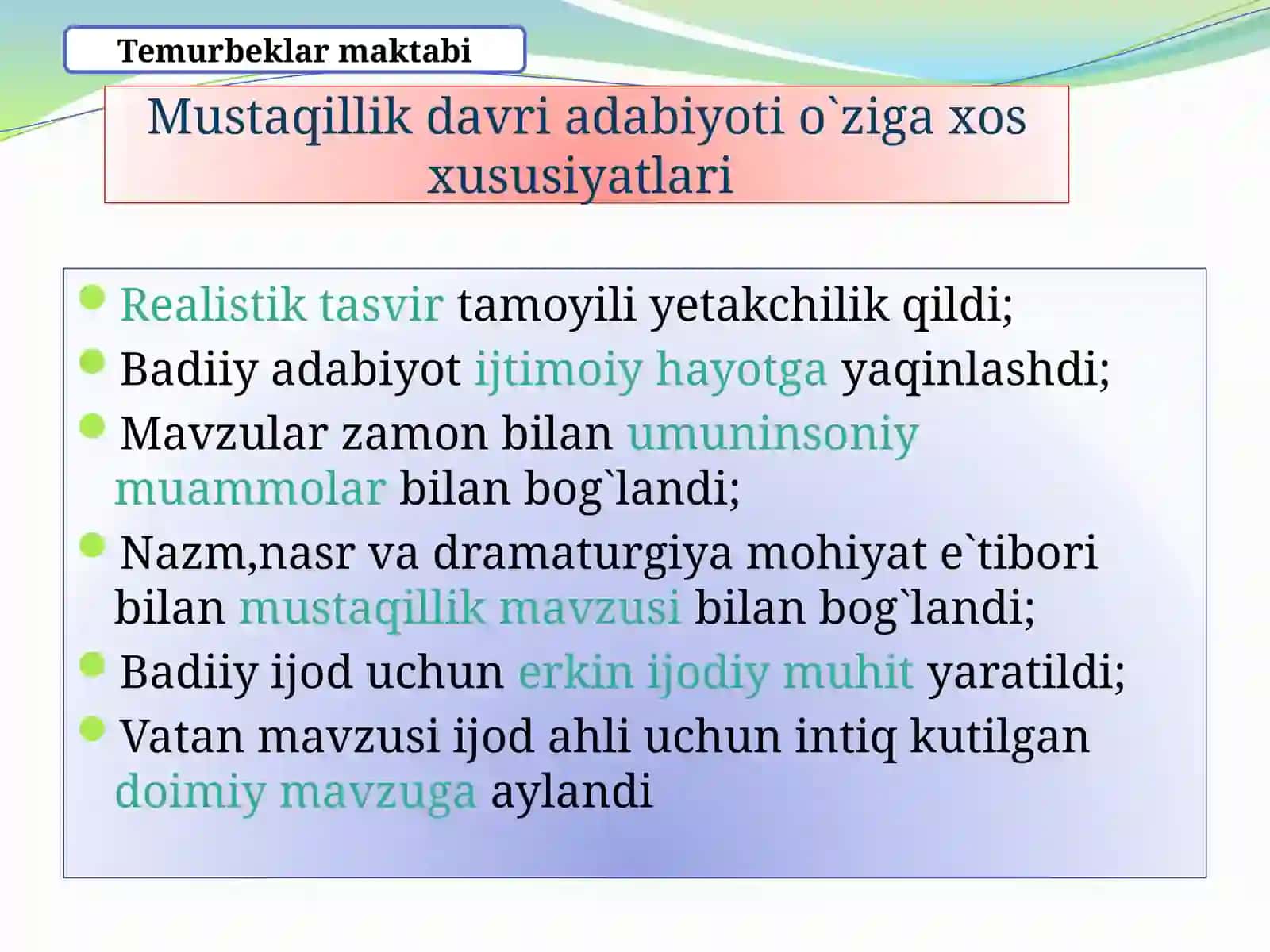 Temurbeklar maktabi

Mustaqillik davri adabiyoti o`ziga xos xususiyatlari

Realistik tasvir tamoyili yetakchilik qildi;
Badiiy adabiyot ijtimoiy hayotga yaqinlashdi;
Mavzular zamon bilan umuninsoniy muammolar bilan bog`landi;
Nazm,nasr va dramaturgiya mohiyat e`tibori bilan mustaqillik mavzusi bilan bog`landi;
Badiiy ijod uchun erkin ijodiy muhit yaratildi;
Vatan mavzusi ijod ahli uchun intiq kutilgan doimiy mavzuga aylandi